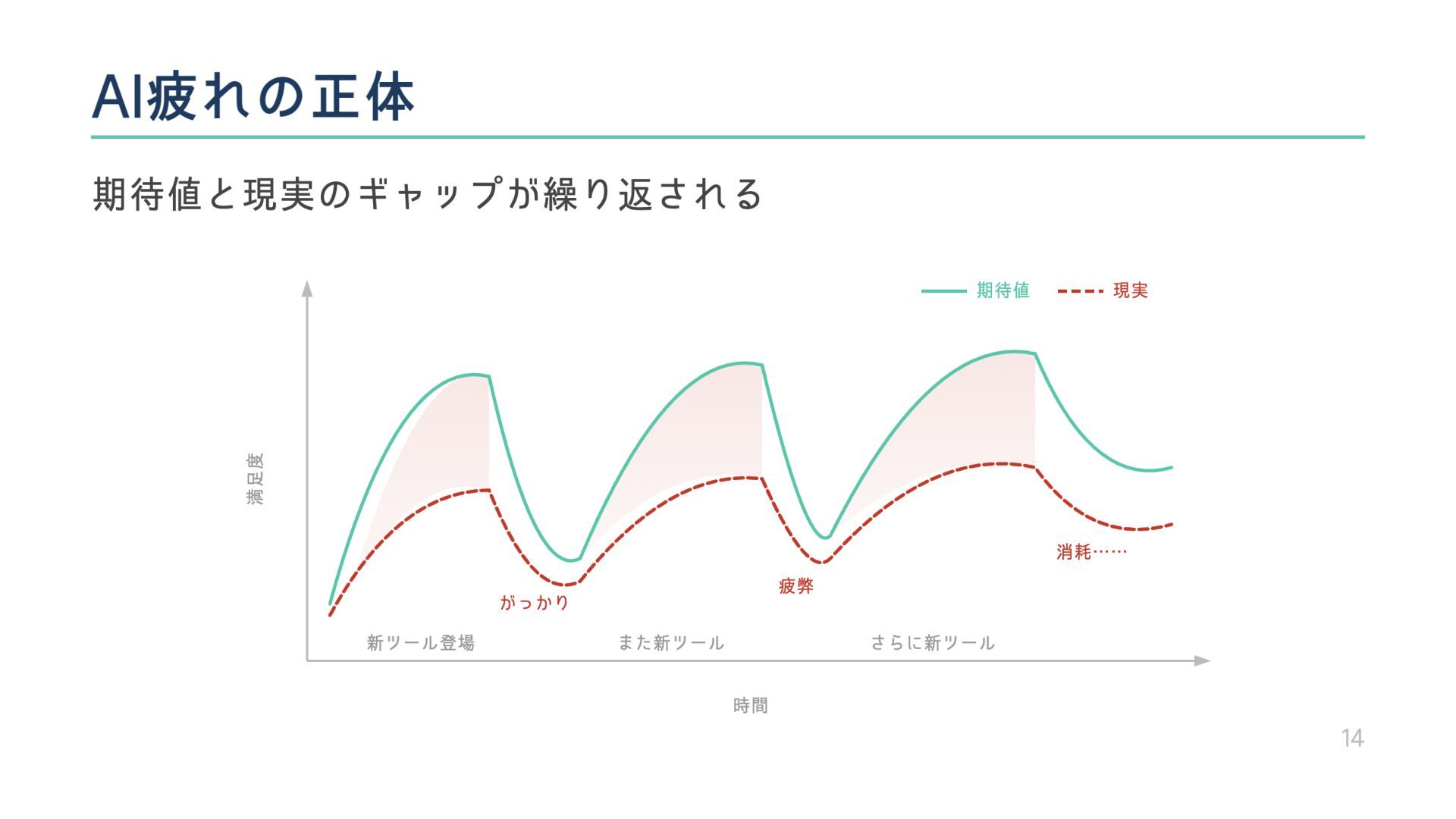 AI疲れの正体

期待値と現実のギャップが繰り返される

期待値 現実

満足度

がっかり

疲弊

消耗……

新ツール登場

また新ツール

さらに新ツール

時間

14